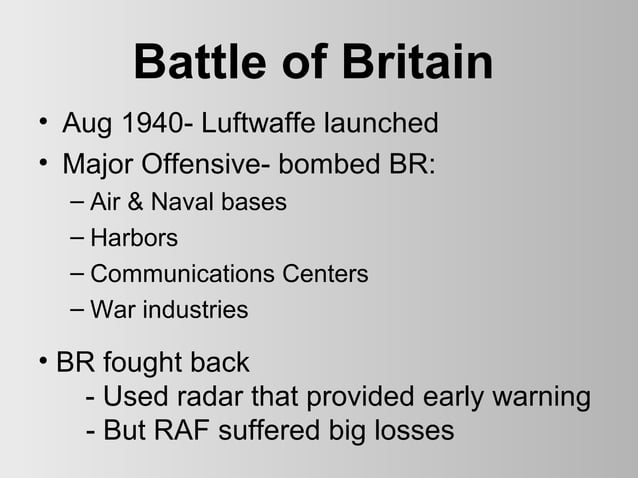 Battle of Britain

• Aug 1940- Luftwaffe launched
• Major Offensive- bombed BR:
– Air & Naval bases
– Harbors
– Communications Centers
– War industries

• BR fought back
- Used radar that provided early warning
- But RAF suffered big losses